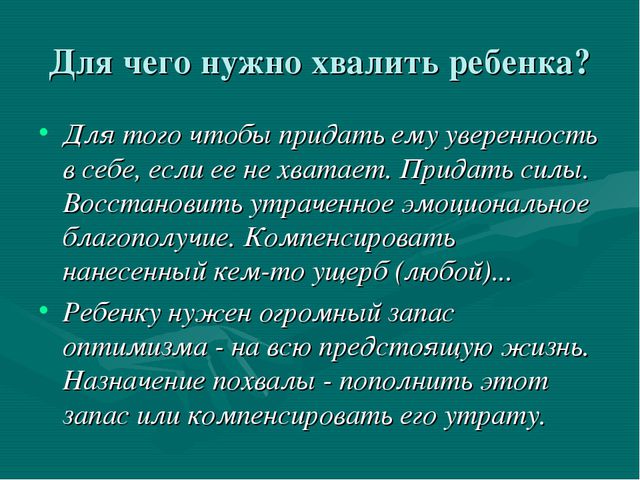 Для чего нужно хвалить ребенка?

• Для того чтобы придать ему уверенность в себе, если ее не хватает. Придать силы. Восстановить утраченное эмоциональное благополучие. Компенсировать нанесенный кем-то ущерб (любой)...

• Ребенку нужен огромный запас оптимизма - на всю предстоящую жизнь. Назначение похвалы - пополнить этот запас или компенсировать его утрату.